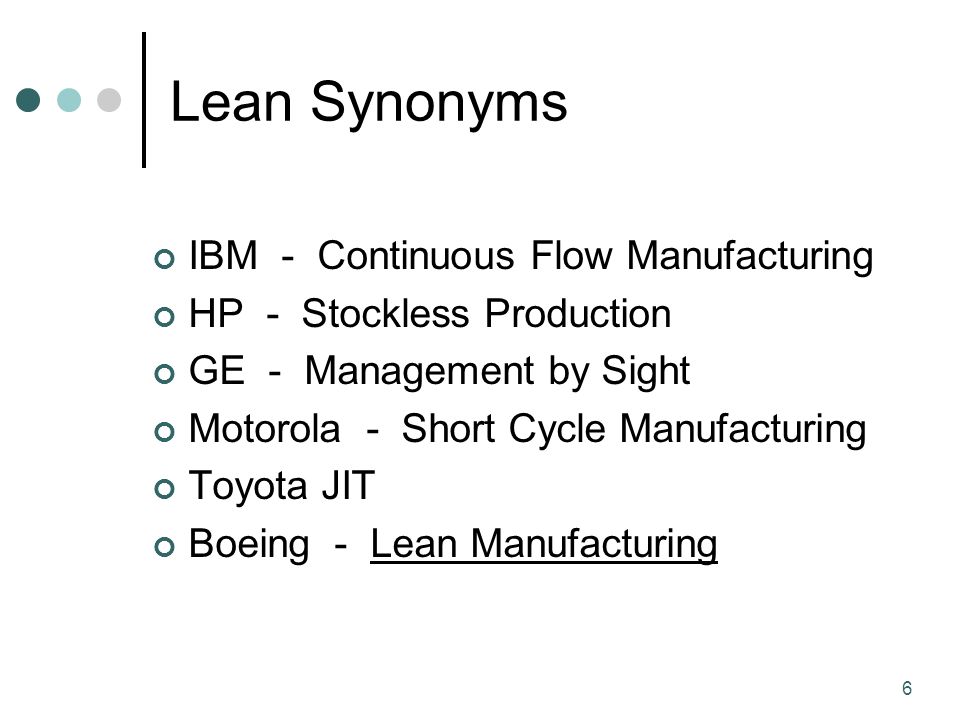 Lean Synonyms

IBM - Continuous Flow Manufacturing
HP - Stockless Production
GE - Management by Sight
Motorola - Short Cycle Manufacturing
Toyota JIT
Boeing - Lean Manufacturing

6